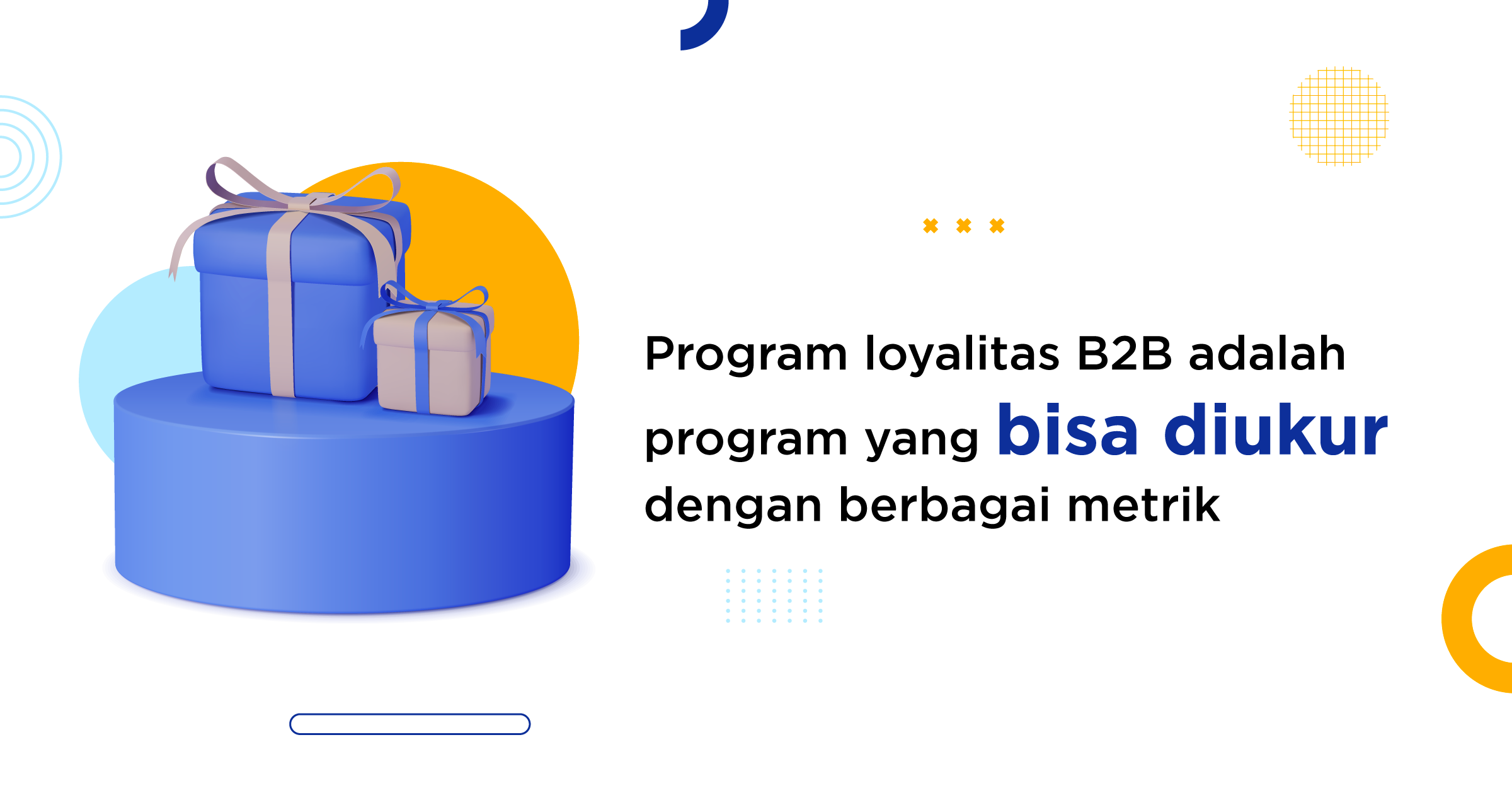 Program loyalitas B2B adalah program yang bisa diukur dengan berbagai metrik